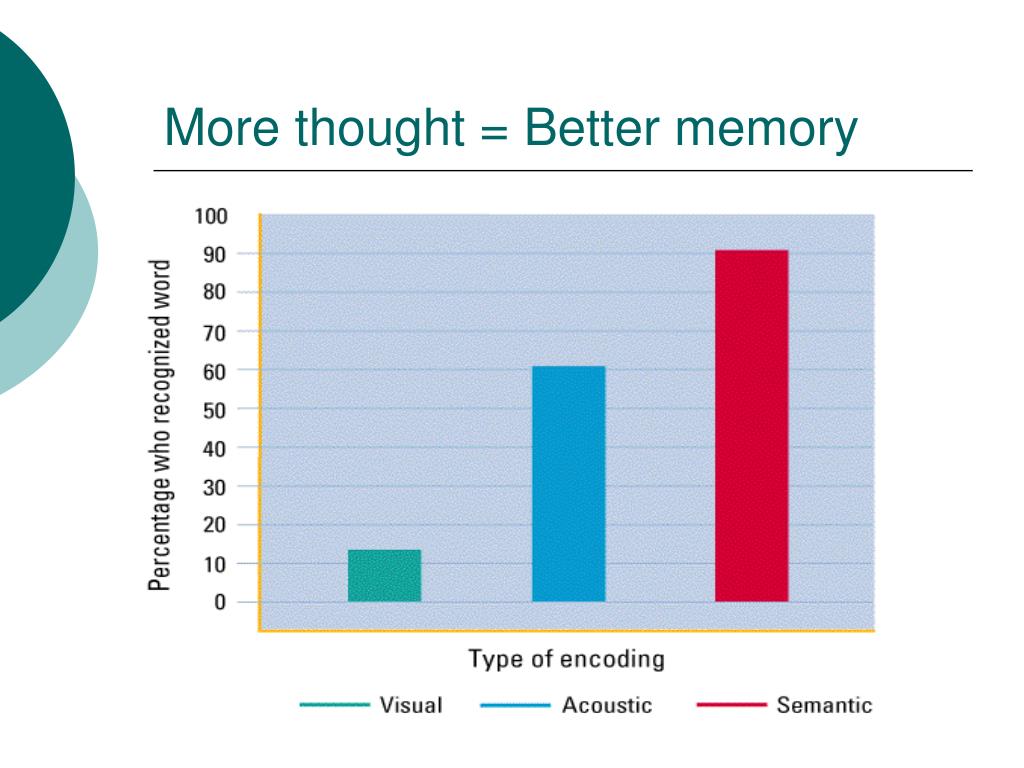 More thought = Better memory

Percentage who recognized word

100
90
80
70
60
50
40
30
20
10
0

Type of encoding

Visual
Acoustic
Semantic